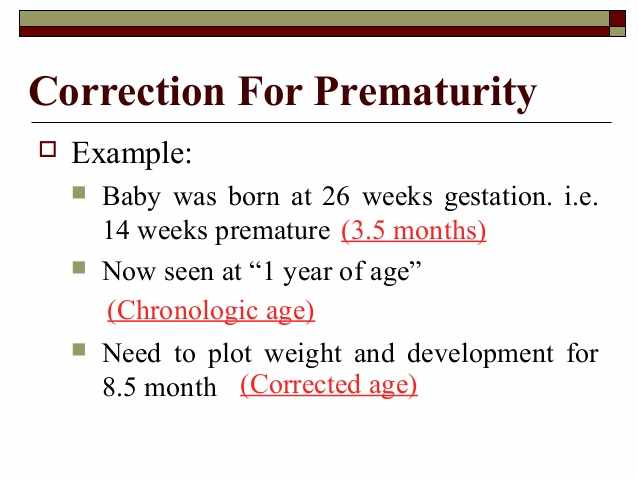 Correction For Prematurity

Example:

Baby was born at 26 weeks gestation. i.e. 14 weeks premature (3.5 months)

Now seen at “1 year of age”

(Chronologic age)

Need to plot weight and development for 8.5 month (Corrected age)